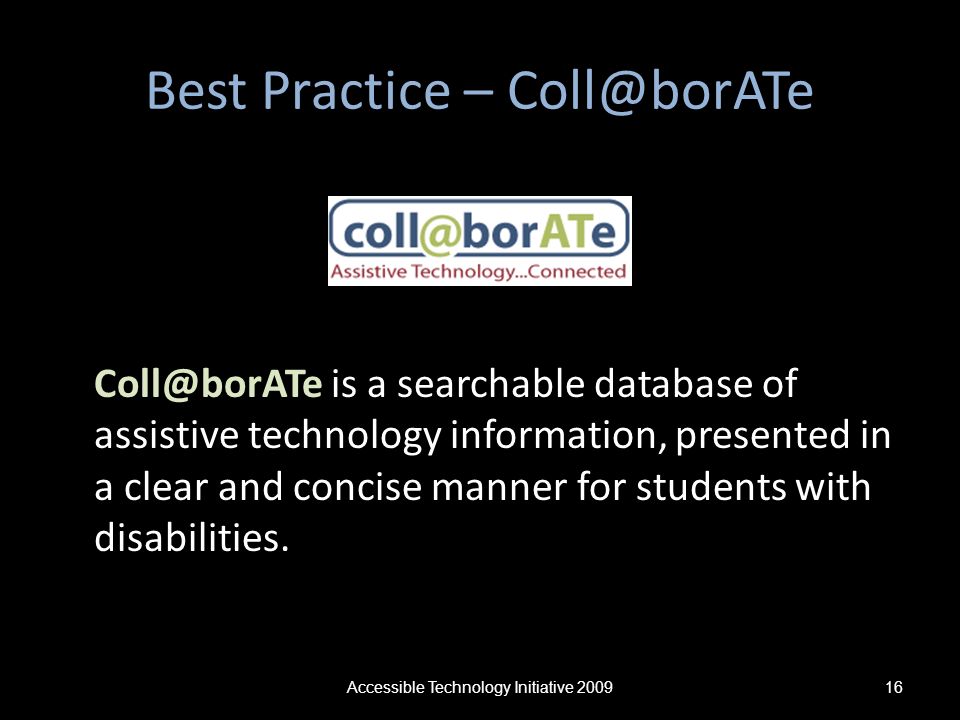 Best Practice – Coll@borATe

coll@borATe
Assistive Technology...Connected

Coll@borATe is a searchable database of assistive technology information, presented in a clear and concise manner for students with disabilities.

Accessible Technology Initiative 2009

16